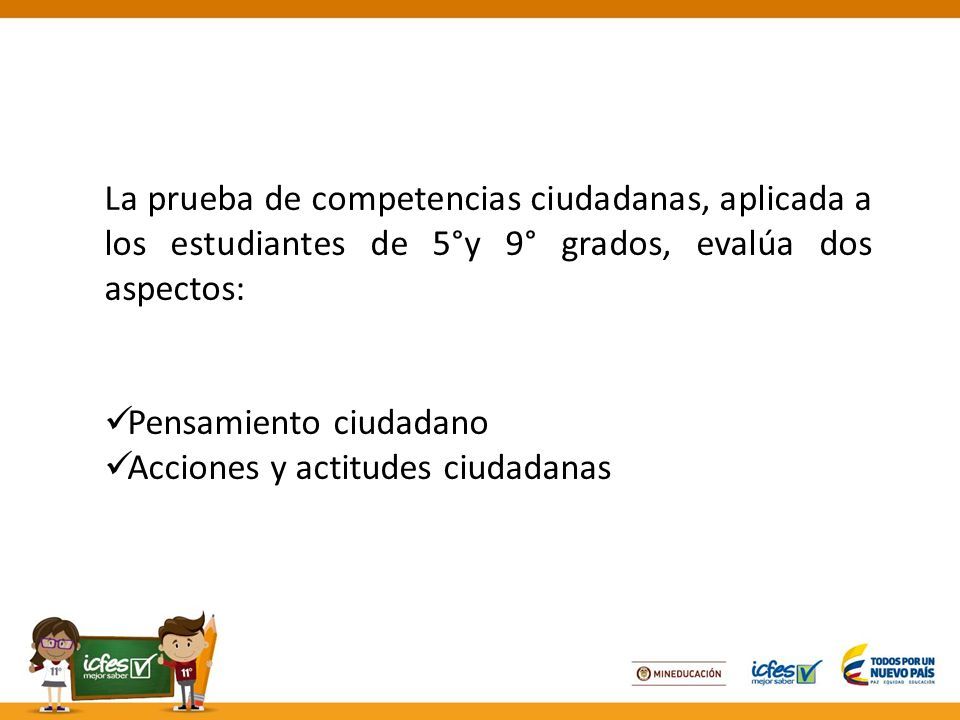 La prueba de competencias ciudadanas, aplicada a los estudiantes de 5°y 9° grados, evalúa dos aspectos:

✓Pensamiento ciudadano
✓Acciones y actitudes ciudadanas

11°
icfes
mejor saber
11°

MINEDUCACIÓN

icfes
mejor saber

TODOS POR UN
NUEVO PAÍS
PAZ EQUIDAD EDUCACIÓN